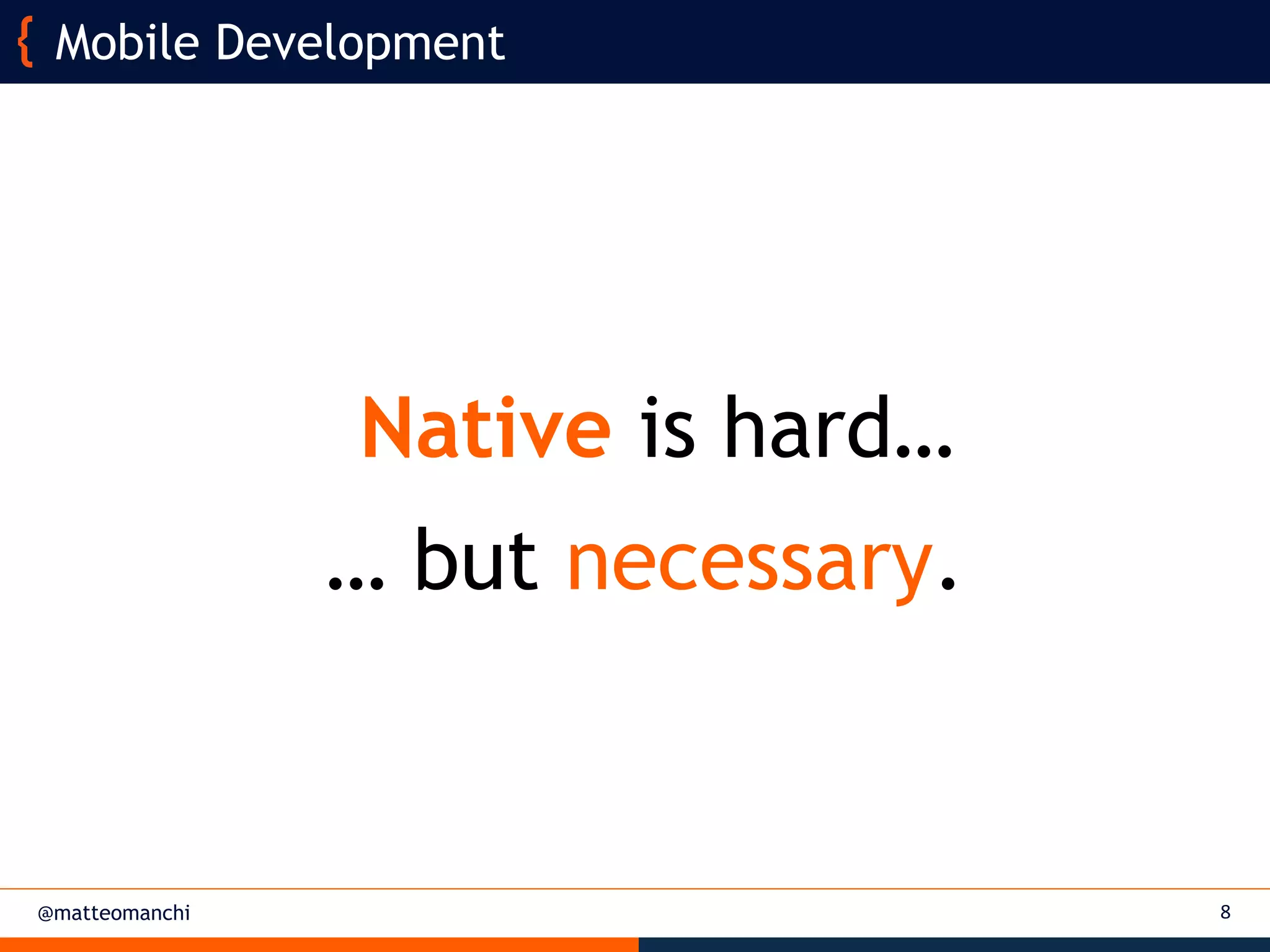 { Mobile Development

Native is hard…

… but necessary.

@matteomanchi

8